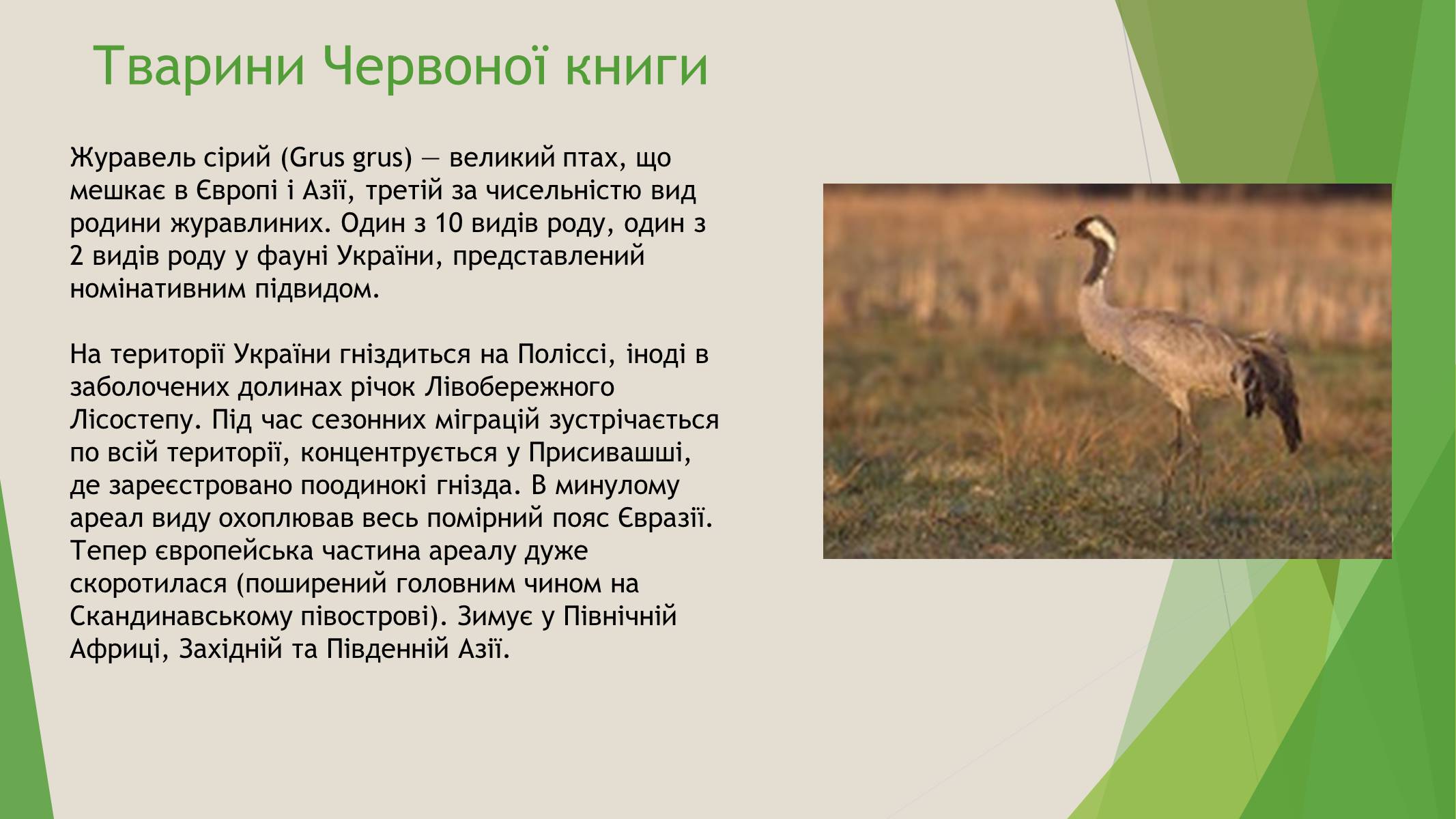 Тварини Червоної книги

Журавель сірий (Grus grus) — великий птах, що мешкає в Європі і Азії, третій за чисельністю вид родини журавлиних. Один з 10 видів роду, один з 2 видів роду у фауні України, представлений номінативним підвидом.

На території України гніздиться на Поліссі, іноді в заболочених долинах річок Лівобережного Лісостепу. Під час сезонних міграцій зустрічається по всій території, концентрується у Присивашші, де зареєстровано поодинокі гнізда. В минулому ареал виду охоплював весь помірний пояс Євразії. Тепер європейська частина ареалу дуже скоротилася (поширений головним чином на Скандинавському півострові). Зимує у Північній Африці, Західній та Південній Азії.